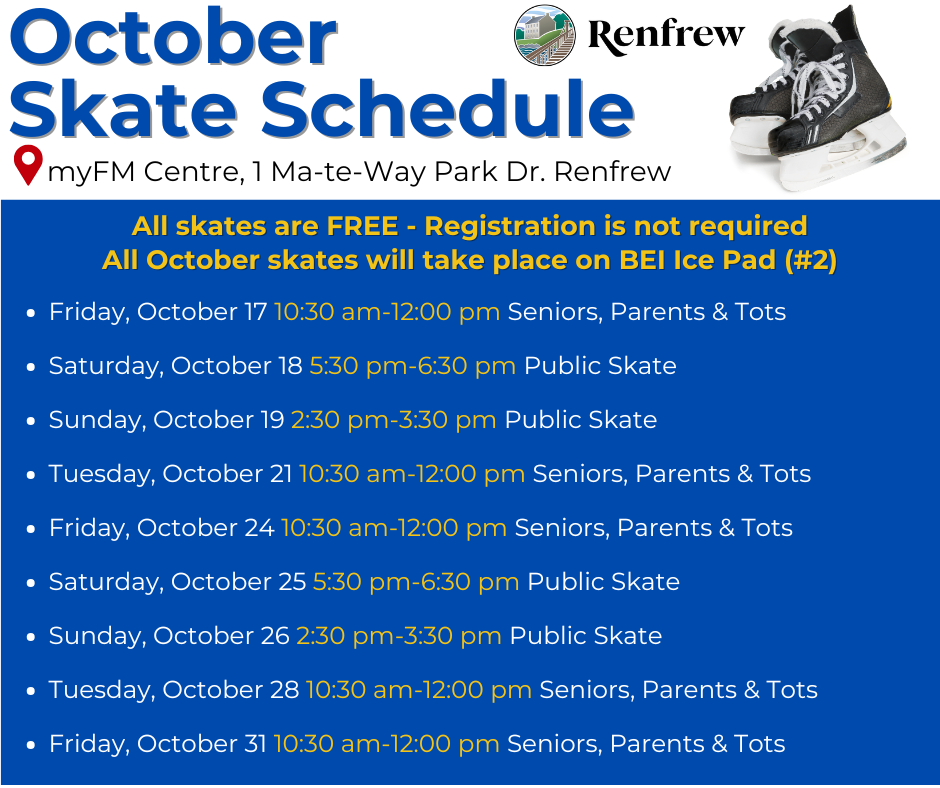 October Skate Schedule

Renfrew

myFM Centre, 1 Ma-te-Way Park Dr. Renfrew

All skates are FREE - Registration is not required
All October skates will take place on BEI Ice Pad (#2)

- Friday, October 17 10:30 am-12:00 pm Seniors, Parents & Tots
- Saturday, October 18 5:30 pm-6:30 pm Public Skate
- Sunday, October 19 2:30 pm-3:30 pm Public Skate
- Tuesday, October 21 10:30 am-12:00 pm Seniors, Parents & Tots
- Friday, October 24 10:30 am-12:00 pm Seniors, Parents & Tots
- Saturday, October 25 5:30 pm-6:30 pm Public Skate
- Sunday, October 26 2:30 pm-3:30 pm Public Skate
- Tuesday, October 28 10:30 am-12:00 pm Seniors, Parents & Tots
- Friday, October 31 10:30 am-12:00 pm Seniors, Parents & Tots